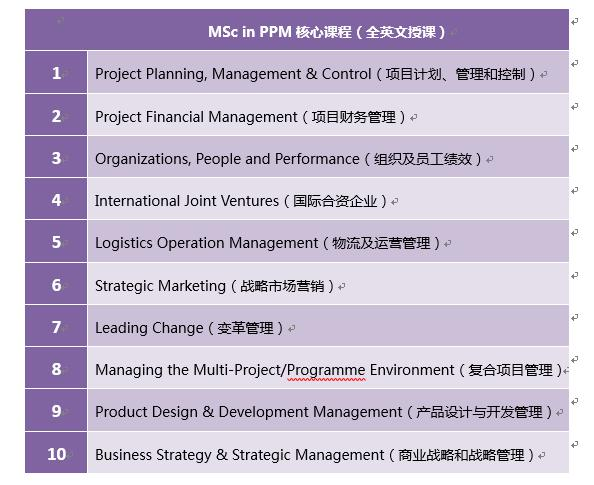 | | MSc in PPM 核心课程（全英文授课） |
|---|---|
| 1 | Project Planning, Management & Control（项目计划、管理和控制） |
| 2 | Project Financial Management（项目财务管理） |
| 3 | Organizations, People and Performance（组织及员工绩效） |
| 4 | International Joint Ventures（国际合资企业） |
| 5 | Logistics Operation Management（物流及运营管理） |
| 6 | Strategic Marketing（战略市场营销） |
| 7 | Leading Change（变革管理） |
| 8 | Managing the Multi-Project/Programme Environment（复合项目管理） |
| 9 | Product Design & Development Management（产品设计与开发管理） |
| 10 | Business Strategy & Strategic Management（商业战略和战略管理） |